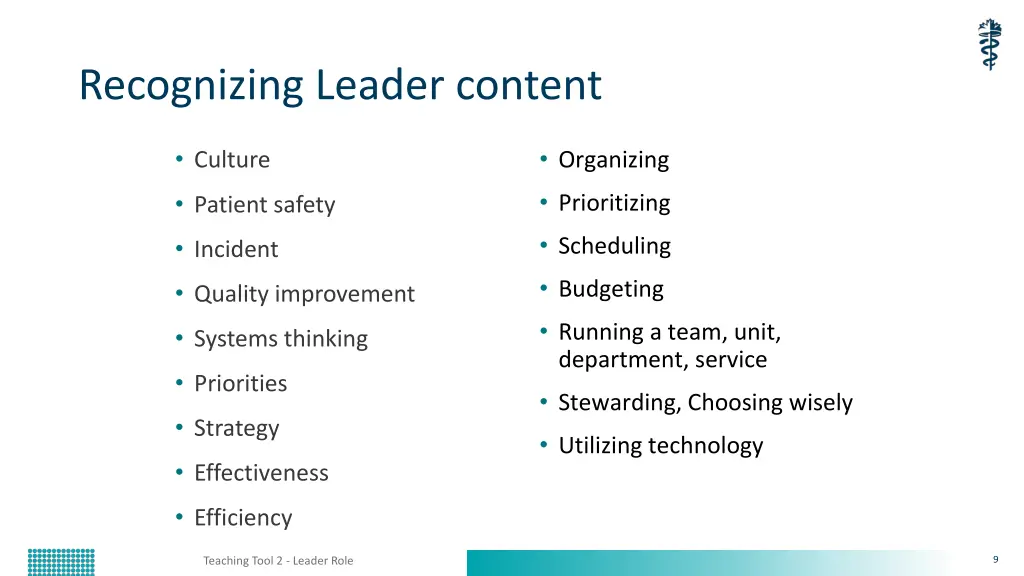 Recognizing Leader content

• Culture
• Patient safety
• Incident
• Quality improvement
• Systems thinking
• Priorities
• Strategy
• Effectiveness
• Efficiency

• Organizing
• Prioritizing
• Scheduling
• Budgeting
• Running a team, unit, department, service
• Stewarding, Choosing wisely
• Utilizing technology

Teaching Tool 2 - Leader Role

9